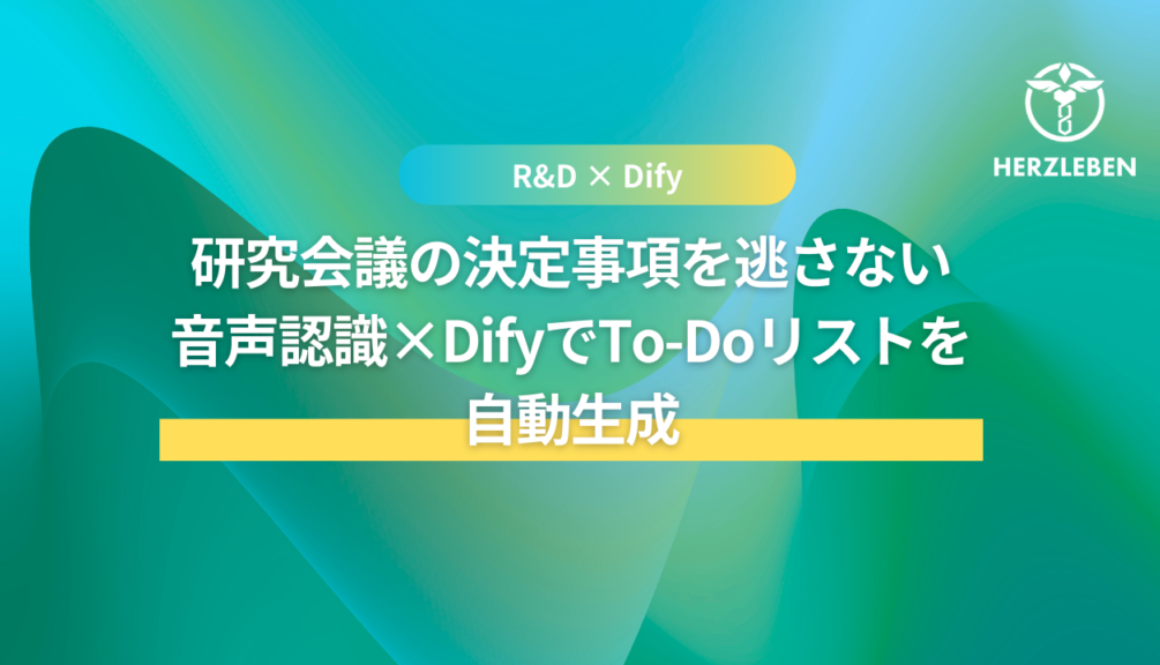 HERZLEBEN

R&D × Dify

研究会議の決定事項を逃さない
音声認識×DifyでTo-Doリストを
自動生成